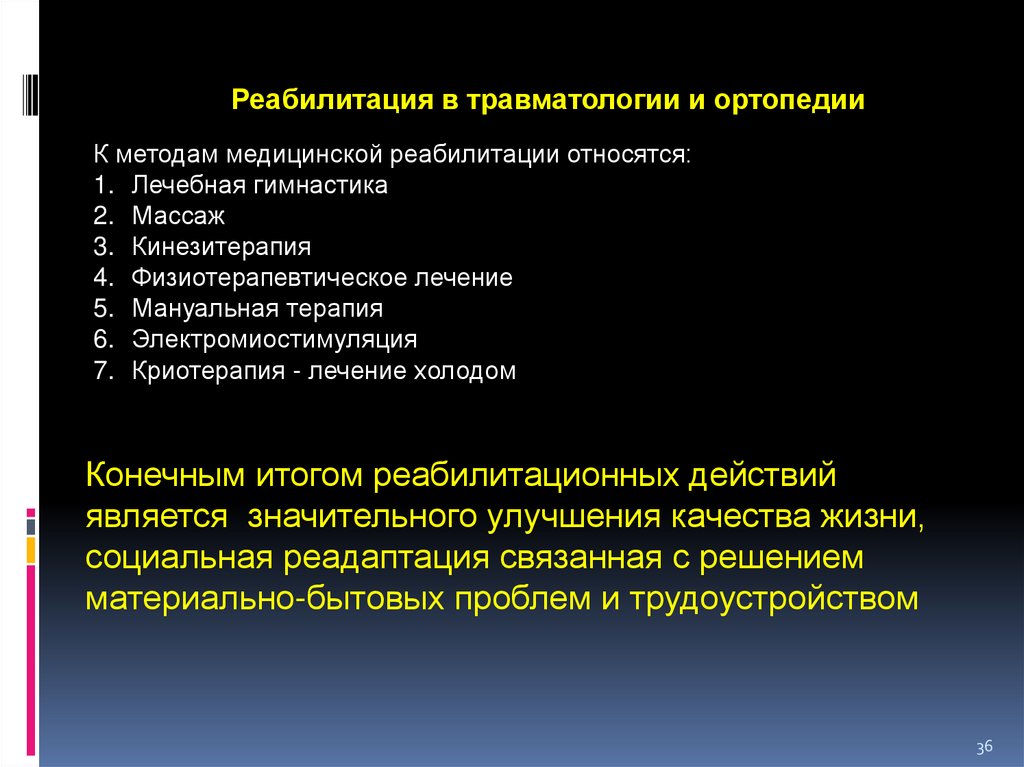 Реабилитация в травматологии и ортопедии

К методам медицинской реабилитации относятся:
1. Лечебная гимнастика
2. Массаж
3. Кинезитерапия
4. Физиотерапевтическое лечение
5. Мануальная терапия
6. Электромиостимуляция
7. Криотерапия - лечение холодом

Конечным итогом реабилитационных действий является значительного улучшения качества жизни, социальная реадаптация связанная с решением материально-бытовых проблем и трудоустройством

36